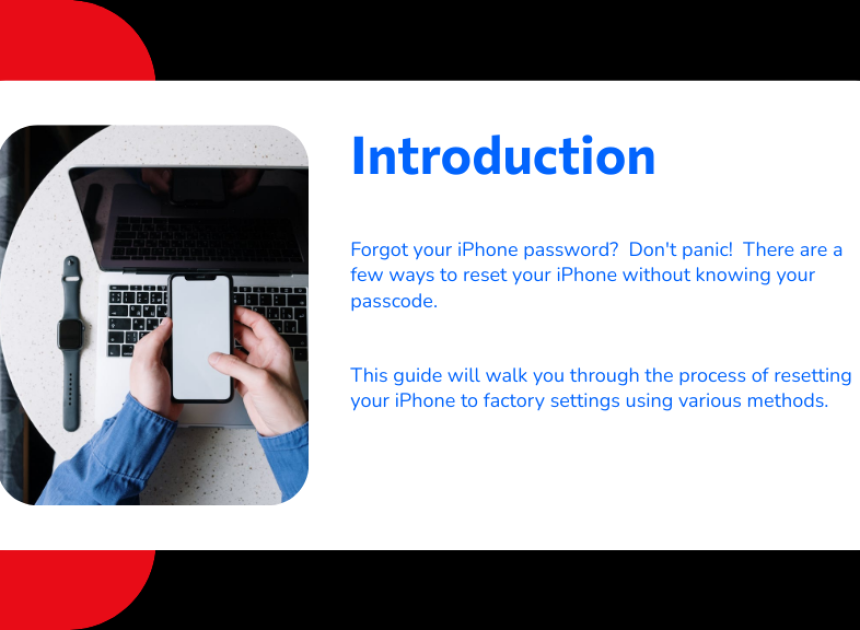 Introduction

Forgot your iPhone password? Don't panic! There are a few ways to reset your iPhone without knowing your passcode.

This guide will walk you through the process of resetting your iPhone to factory settings using various methods.